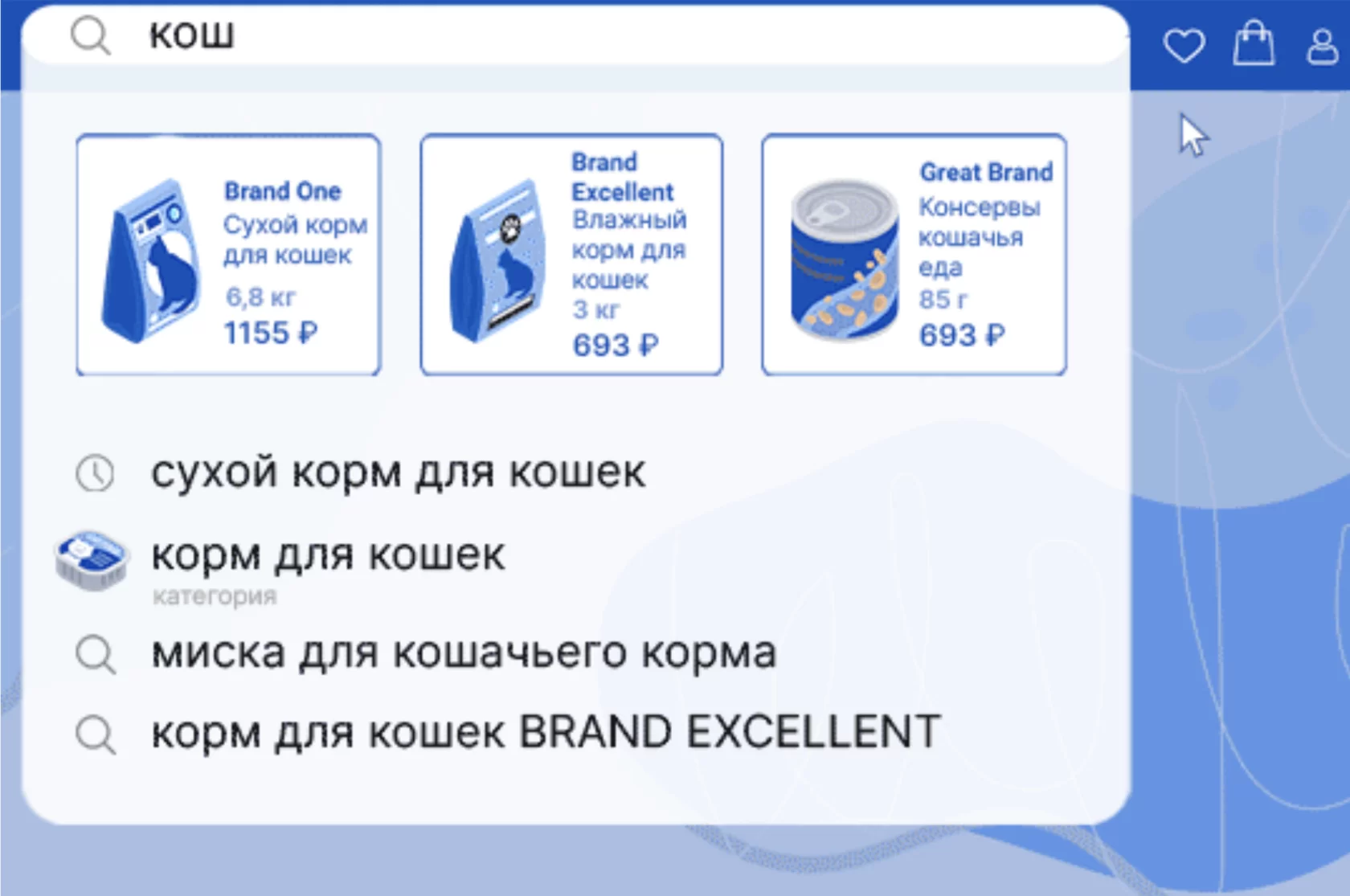 кош

Brand One
Сухой корм для кошек
6,8 кг
1155 ₽

Brand Excellent
Влажный корм для кошек
3 кг
693 ₽

Great Brand
Консервы кошачья еда
85 г
693 ₽

сухой корм для кошек

корм для кошек
категория

миска для кошачьего корма

корм для кошек BRAND EXCELLENT